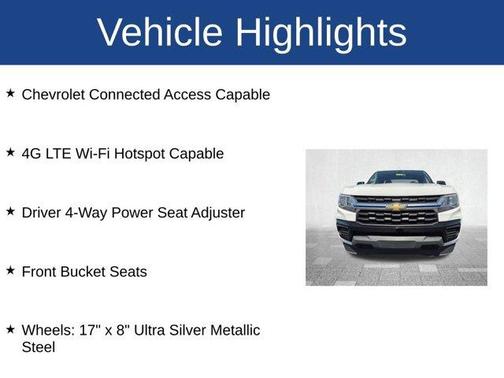 Vehicle Highlights

★ Chevrolet Connected Access Capable

★ 4G LTE Wi-Fi Hotspot Capable

★ Driver 4-Way Power Seat Adjuster

★ Front Bucket Seats

★ Wheels: 17" x 8" Ultra Silver Metallic Steel